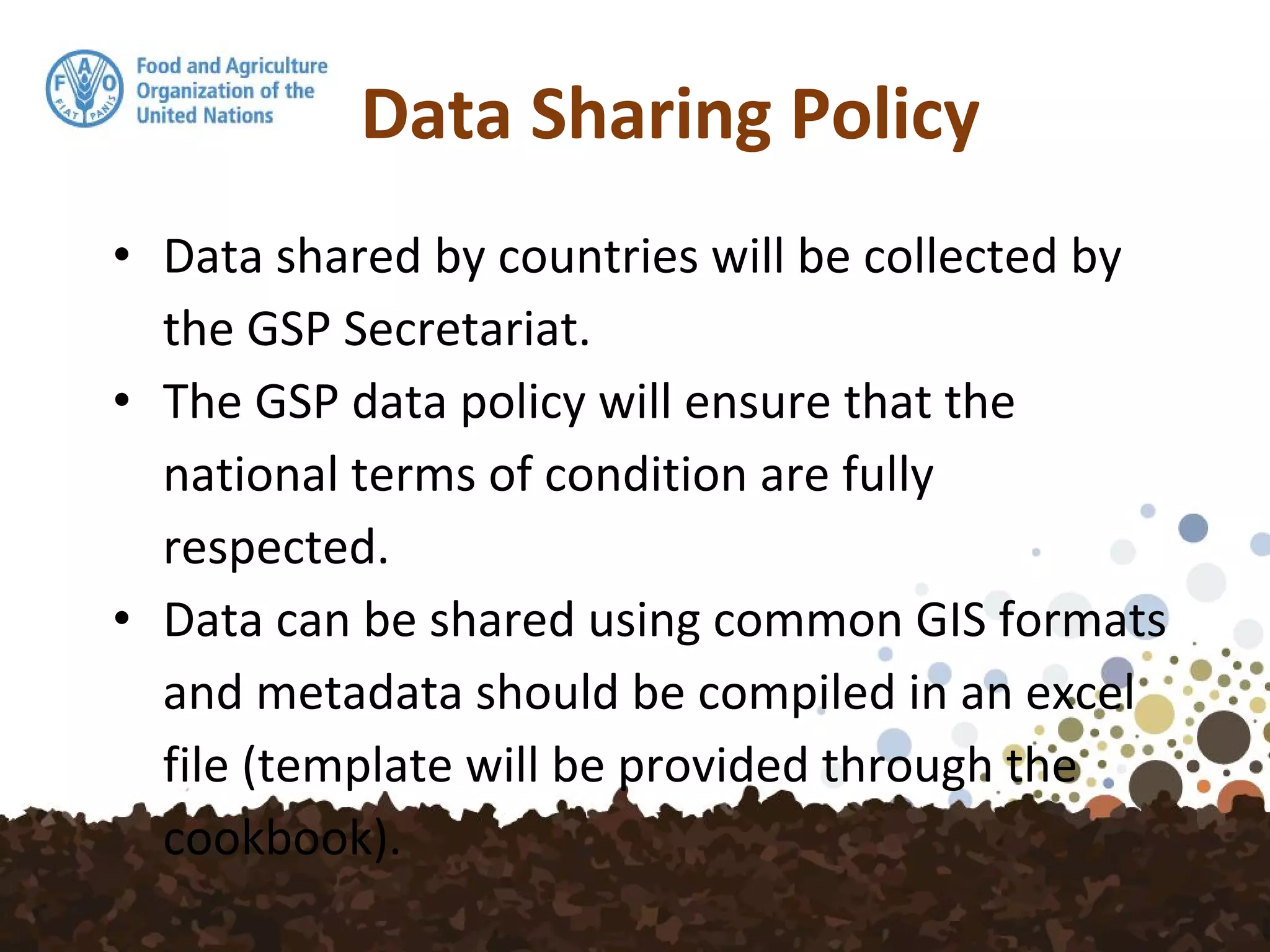 F A O
FIAT PANIS

Food and Agriculture Organization of the United Nations

Data Sharing Policy

• Data shared by countries will be collected by the GSP Secretariat.
• The GSP data policy will ensure that the national terms of condition are fully respected.
• Data can be shared using common GIS formats and metadata should be compiled in an excel file (template will be provided through the cookbook).